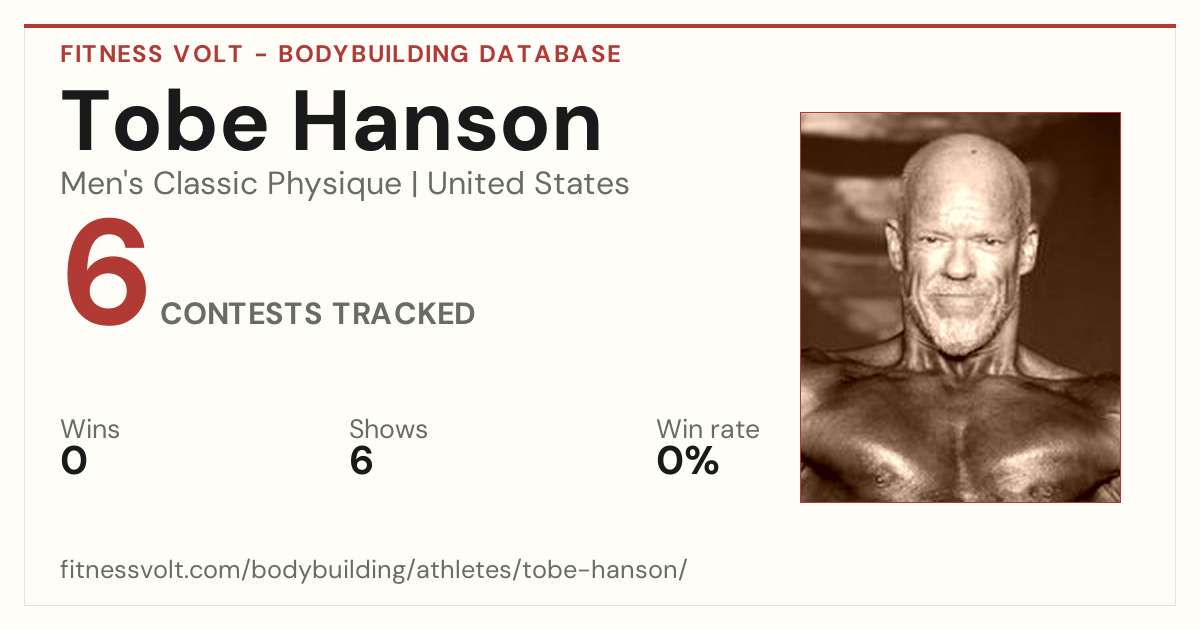 FITNESS VOLT - BODYBUILDING DATABASE

Tobe Hanson

Men's Classic Physique | United States

6 CONTESTS TRACKED

Wins
0

Shows
6

Win rate
0%

fitnessvolt.com/bodybuilding/athletes/tobe-hanson/